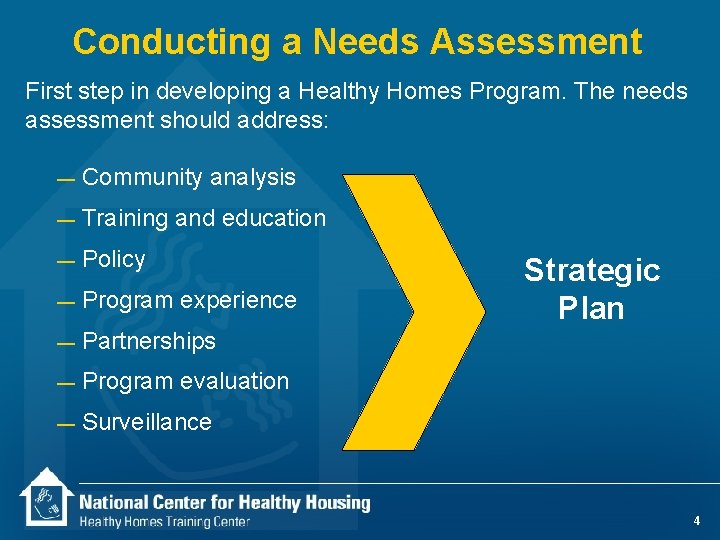 Conducting a Needs Assessment

First step in developing a Healthy Homes Program. The needs assessment should address:

— Community analysis
— Training and education
— Policy
— Program experience
— Partnerships
— Program evaluation
— Surveillance

Strategic Plan

National Center for Healthy Housing
Healthy Homes Training Center

4